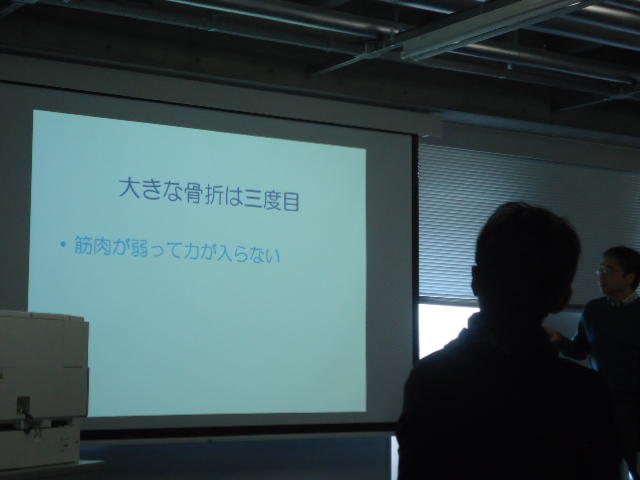 大きな骨折は三度目

• 筋肉が弱って力が入らない